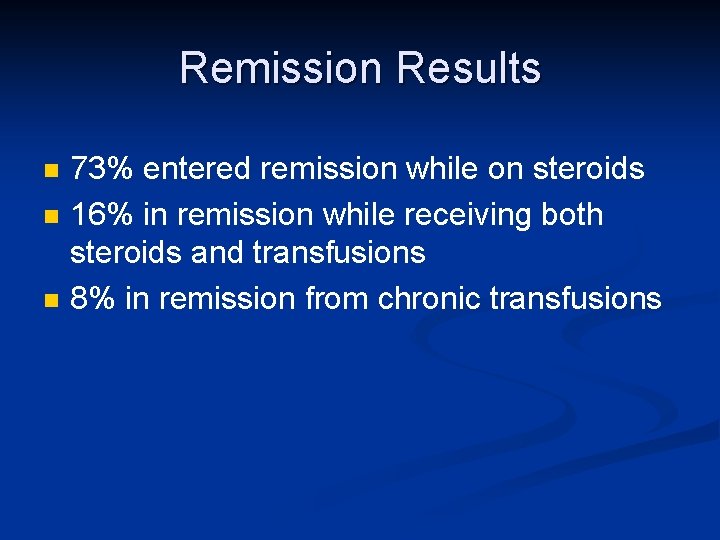 Remission Results

- 73% entered remission while on steroids
- 16% in remission while receiving both steroids and transfusions
- 8% in remission from chronic transfusions